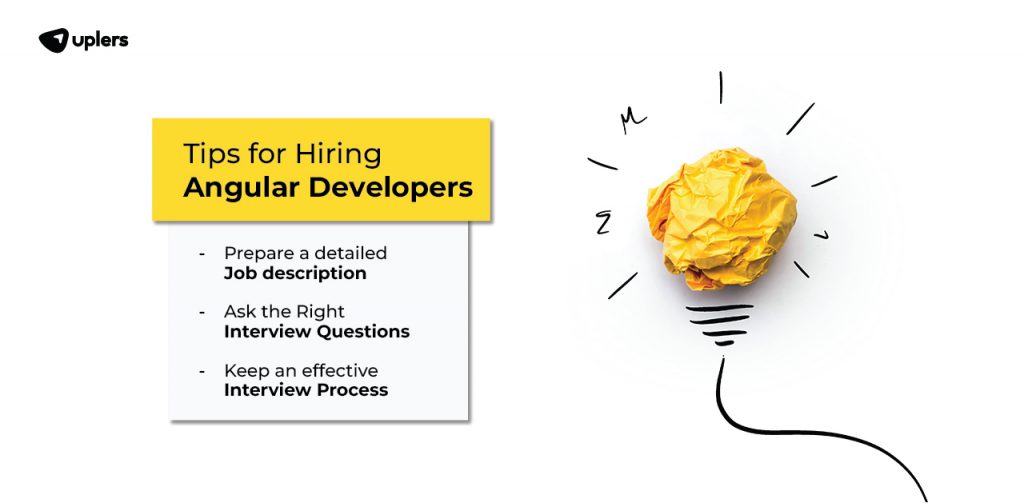 uplers

Tips for Hiring
Angular Developers

- Prepare a detailed
Job description

- Ask the Right
Interview Questions

- Keep an effective
Interview Process